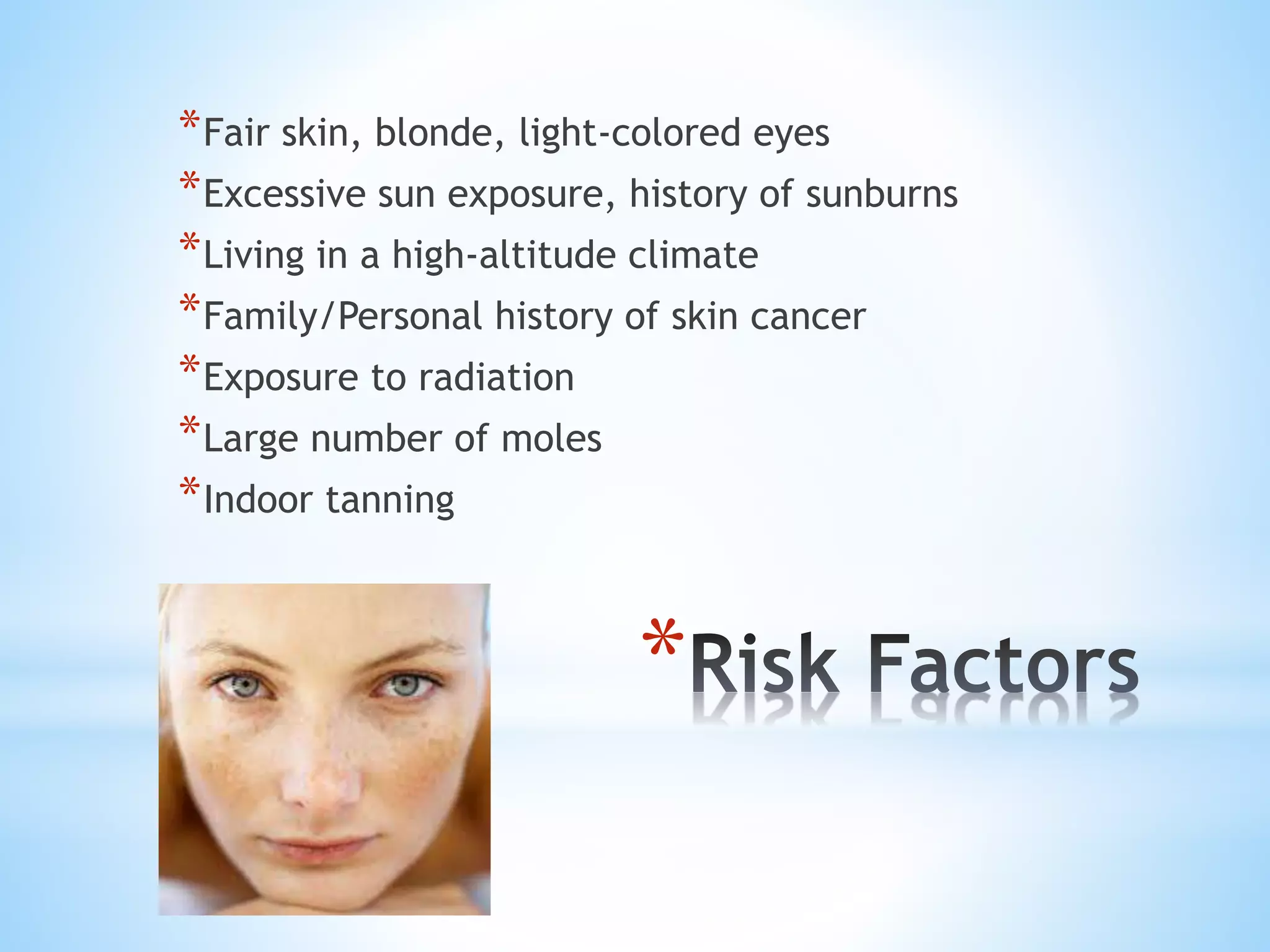 *Fair skin, blonde, light-colored eyes
*Excessive sun exposure, history of sunburns
*Living in a high-altitude climate
*Family/Personal history of skin cancer
*Exposure to radiation
*Large number of moles
*Indoor tanning

*Risk Factors